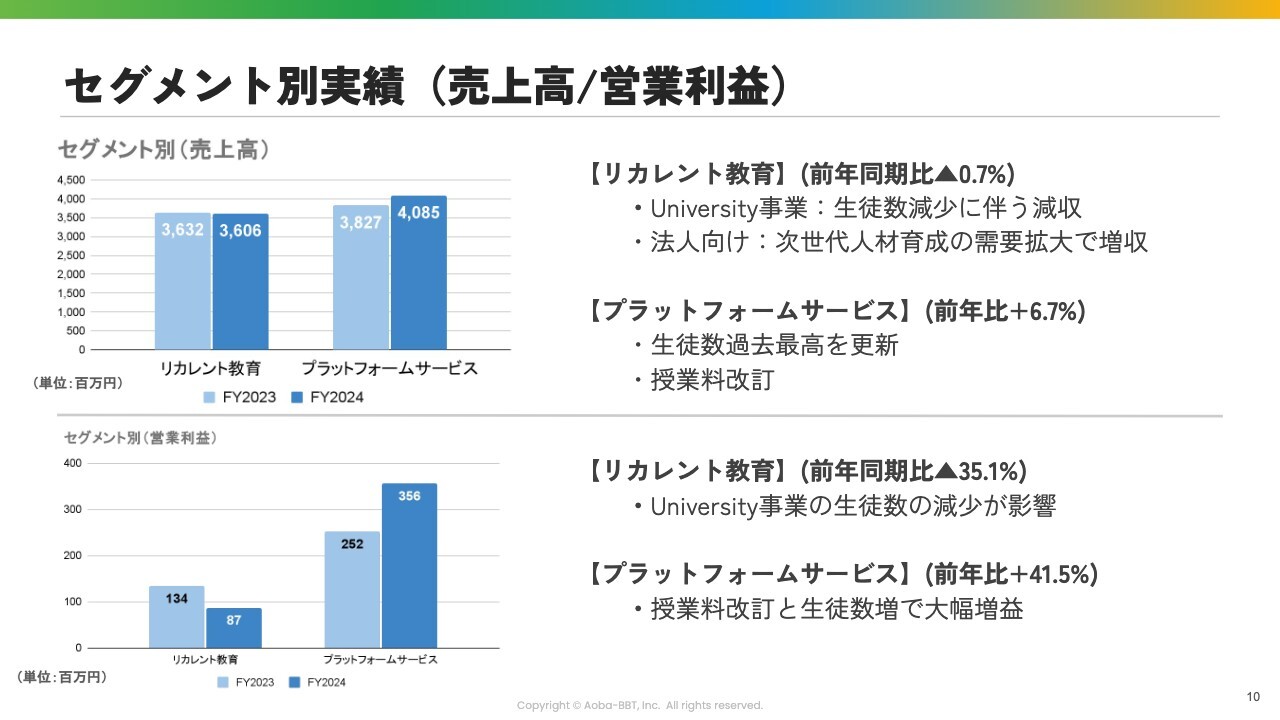 セグメント別実績（売上高/営業利益）

セグメント別（売上高）

4,500
4,000
3,500
3,000
2,500
2,000
1,500
1,000
500
0

3,632 3,606 3,827 4,085

リカレント教育 プラットフォームサービス

（単位：百万円）

FY2023 FY2024

【リカレント教育】（前年同期比▲0.7%）
・University事業：生徒数減少に伴う減収
・法人向け：次世代人材育成の需要拡大で増収

【プラットフォームサービス】（前年比＋6.7%）
・生徒数過去最高を更新
・授業料改訂

セグメント別（営業利益）

400
300
200
100
0

134 87 252 356

リカレント教育 プラットフォームサービス

（単位：百万円）

FY2023 FY2024

【リカレント教育】（前年同期比▲35.1%）
・University事業の生徒数の減少が影響

【プラットフォームサービス】（前年比＋41.5%）
・授業料改訂と生徒数増で大幅増益

Copyright © Aoba-BBT, Inc. All rights reserved.

10